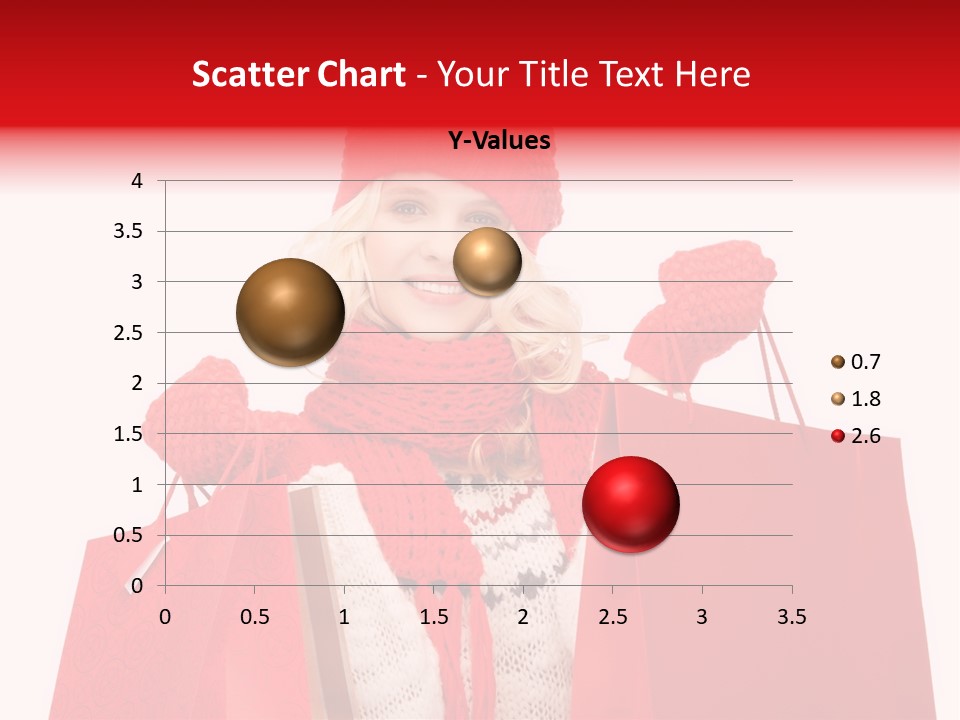 Scatter Chart - Your Title Text Here

Y-Values

4
3.5
3
2.5
2
1.5
1
0.5
0

0 0.5 1 1.5 2 2.5 3 3.5

0.7
1.8
2.6